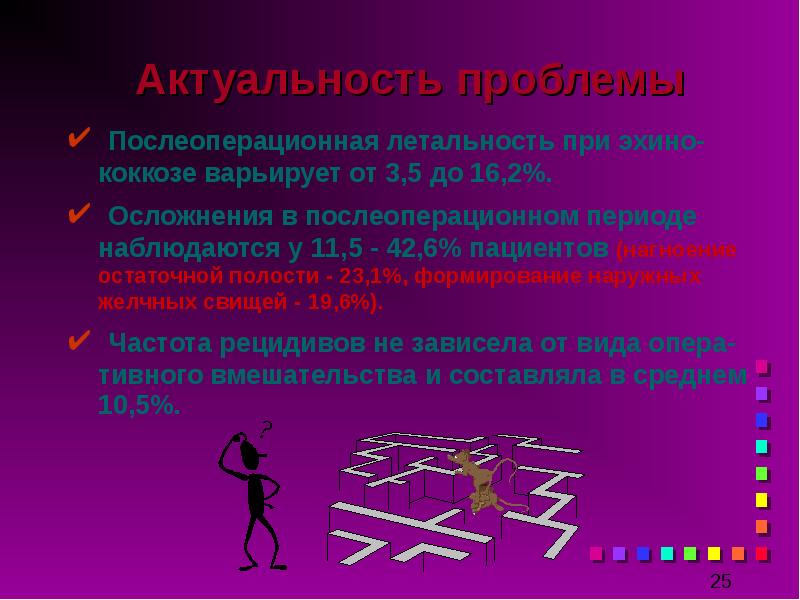 Актуальность проблемы

✔ Послеоперационная летальность при эхинококкозе варьирует от 3,5 до 16,2%.

✔ Осложнения в послеоперационном периоде наблюдаются у 11,5 - 42,6% пациентов (нагноение остаточной полости - 23,1%, формирование наружных желчных свищей - 19,6%).

✔ Частота рецидивов не зависела от вида оперативного вмешательства и составляла в среднем 10,5%.

?

25